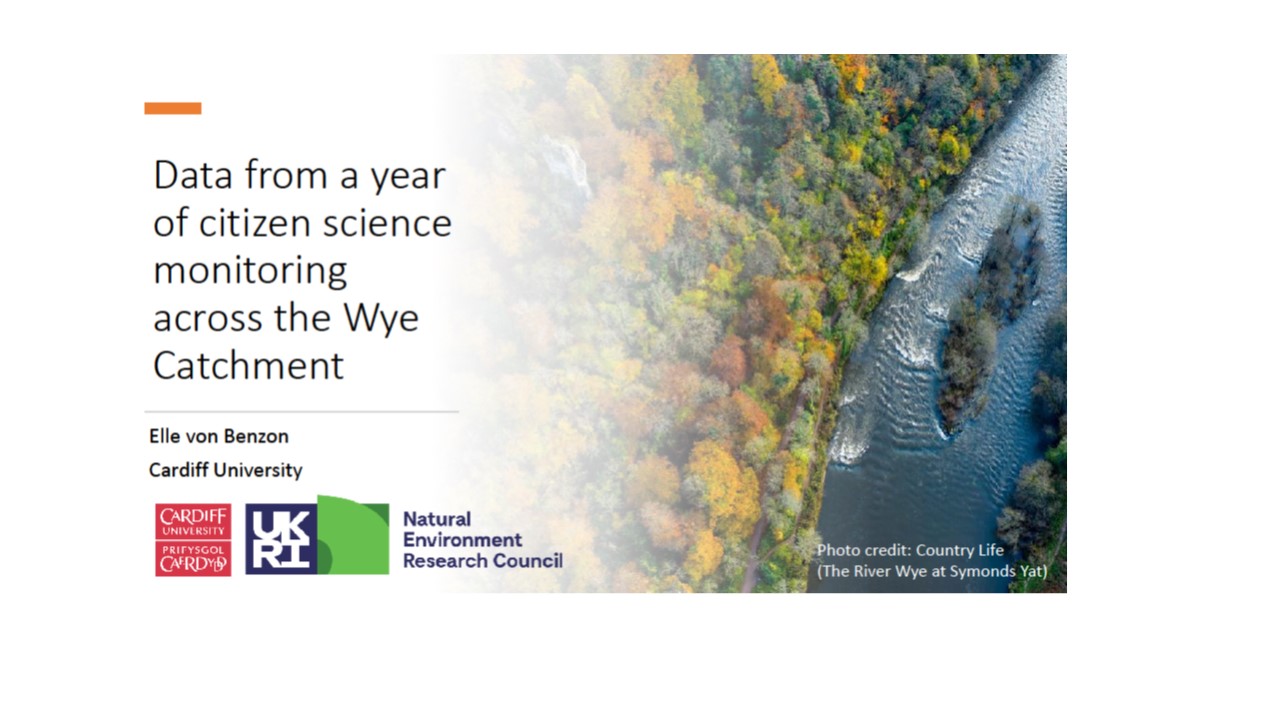 Data from a year of citizen science monitoring across the Wye Catchment

Elle von Benzon

Cardiff University

CARDIFF UNIVERSITY PRIFYSGOL CAERDYDD

UKRI Natural Environment Research Council

Photo credit: Country Life (The River Wye at Symonds Yat)